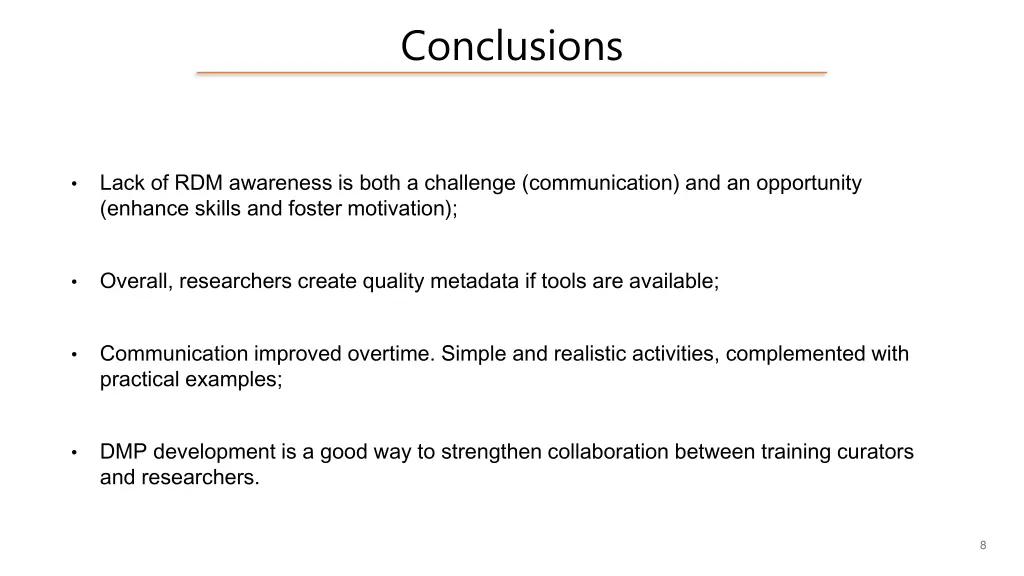 Conclusions

• Lack of RDM awareness is both a challenge (communication) and an opportunity (enhance skills and foster motivation);

• Overall, researchers create quality metadata if tools are available;

• Communication improved overtime. Simple and realistic activities, complemented with practical examples;

• DMP development is a good way to strengthen collaboration between training curators and researchers.

8